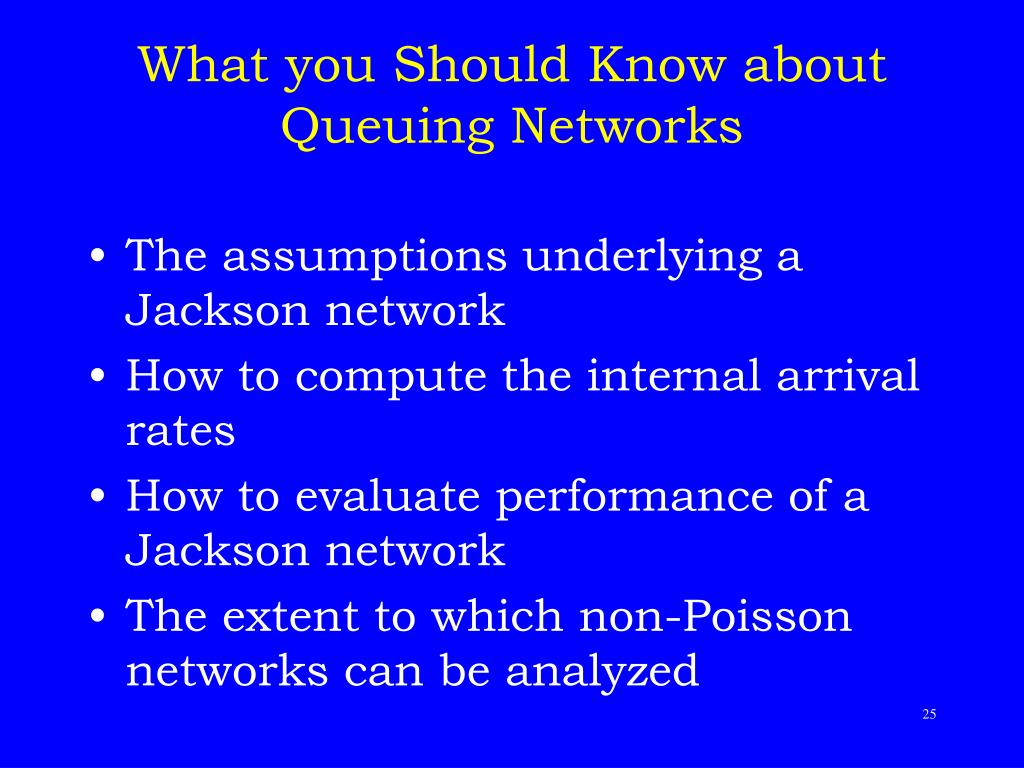 What you Should Know about Queuing Networks

• The assumptions underlying a Jackson network
• How to compute the internal arrival rates
• How to evaluate performance of a Jackson network
• The extent to which non-Poisson networks can be analyzed

25